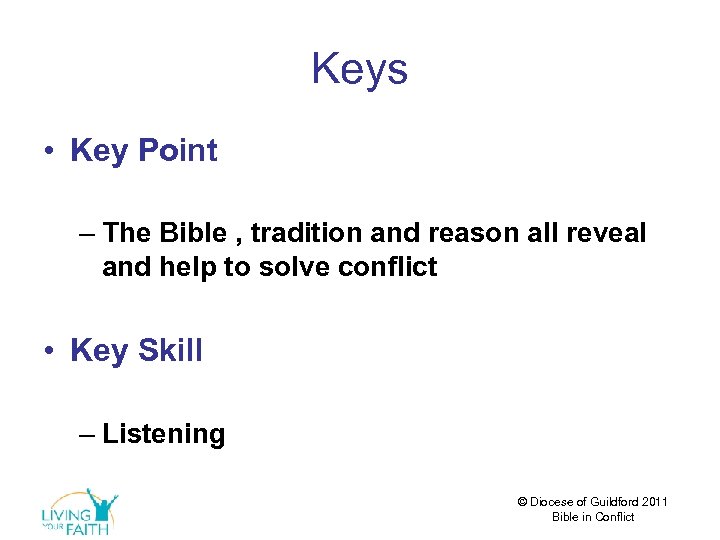 Keys

• Key Point

– The Bible , tradition and reason all reveal and help to solve conflict

• Key Skill

– Listening

LIVING YOUR FAITH

© Diocese of Guildford 2011
Bible in Conflict